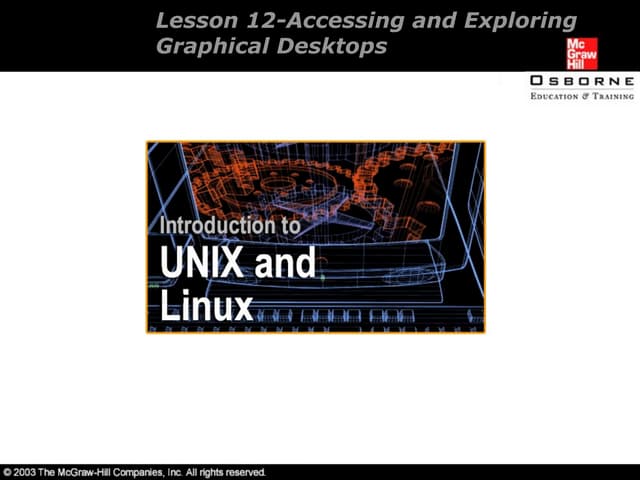 Lesson 12-Accessing and Exploring Graphical Desktops

Mc
Graw
Hill

OSBORNE
EDUCATION & TRAINING

Introduction to
UNIX and Linux

© 2003 The McGraw-Hill Companies, Inc. All rights reserved.